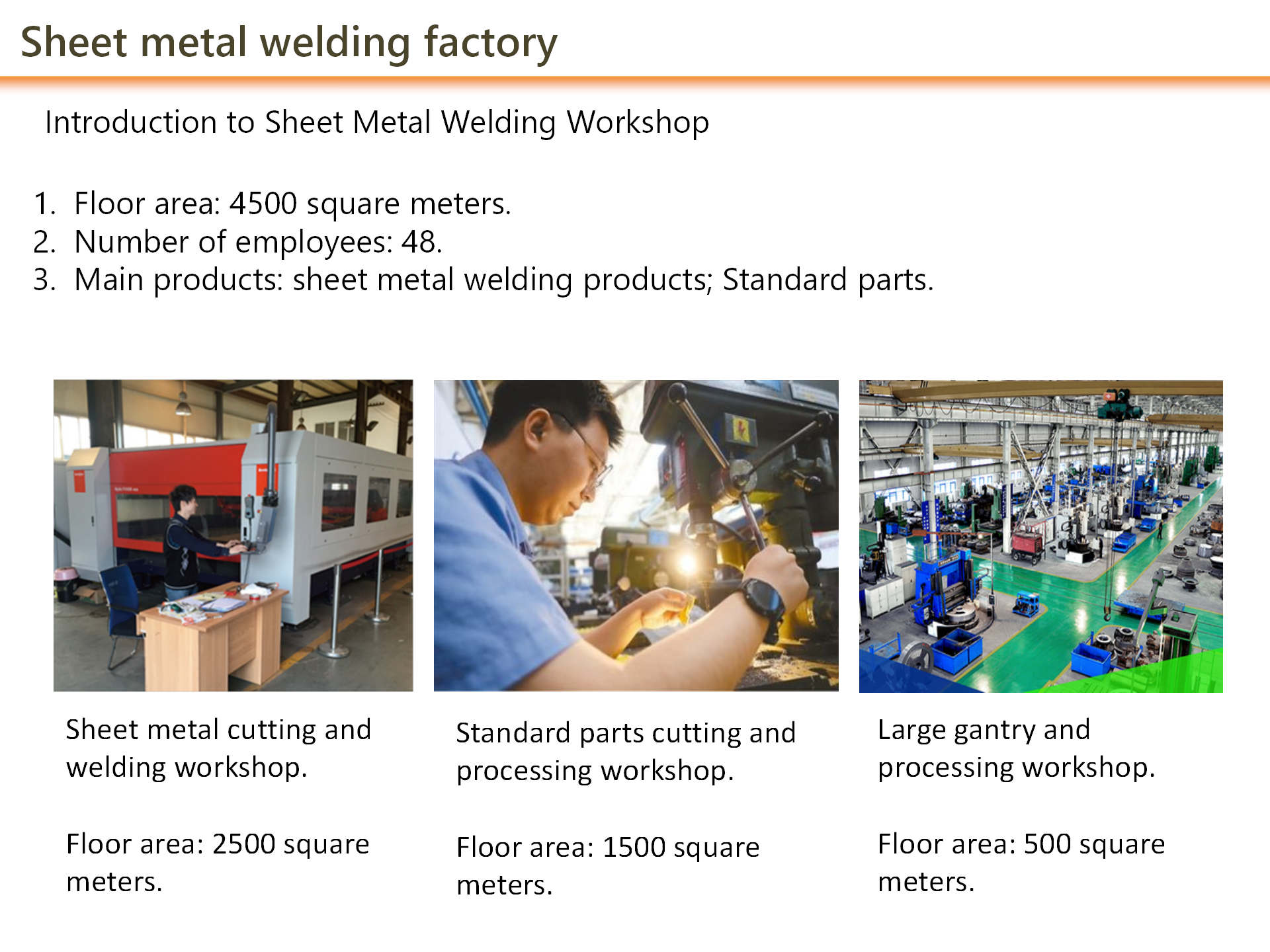 Sheet metal welding factory

Introduction to Sheet Metal Welding Workshop

1. Floor area: 4500 square meters.
2. Number of employees: 48.
3. Main products: sheet metal welding products; Standard parts.

Sheet metal cutting and welding workshop.

Floor area: 2500 square meters.

Standard parts cutting and processing workshop.

Floor area: 1500 square meters.

Large gantry and processing workshop.

Floor area: 500 square meters.